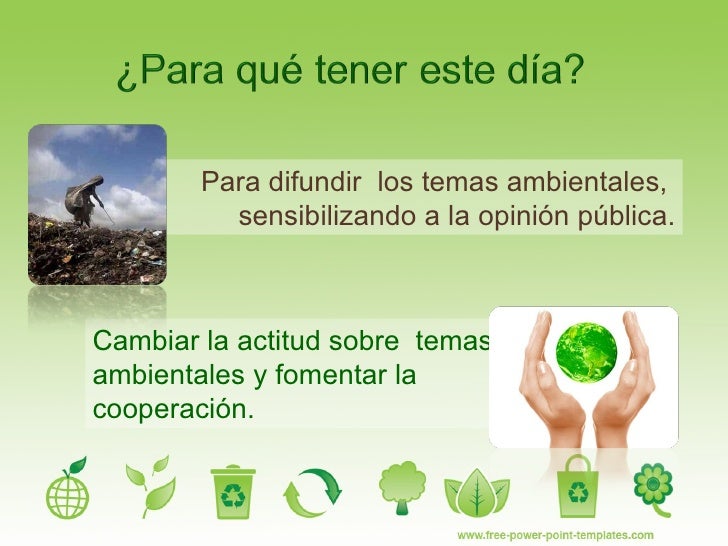 ¿Para qué tener este día?

Para difundir los temas ambientales, sensibilizando a la opinión pública.

Cambiar la actitud sobre temas ambientales y fomentar la cooperación.

www.free-power-point-templates.com